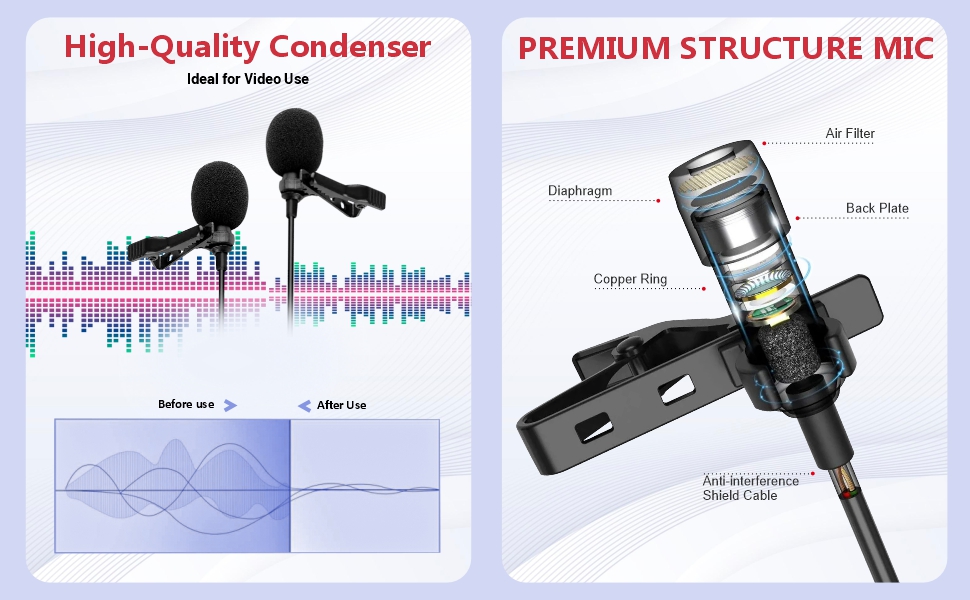 High-Quality Condenser

Ideal for Video Use

Before use

After Use

PREMIUM STRUCTURE MIC

Air Filter

Diaphragm

Back Plate

Copper Ring

Anti-interference Shield Cable